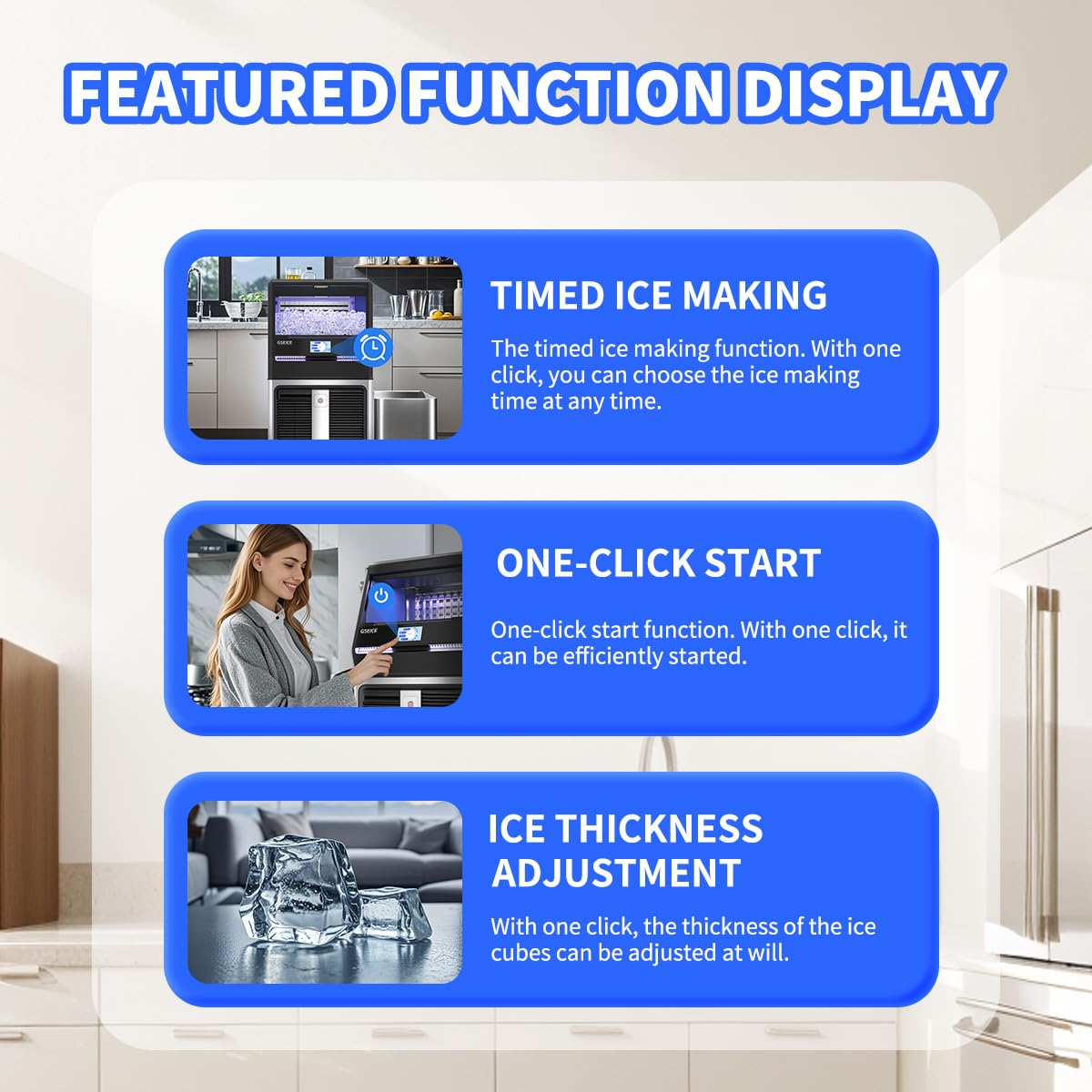 FEATURED FUNCTION DISPLAY

GSEICE

TIMED ICE MAKING

The timed ice making function. With one click, you can choose the ice making time at any time.

GSEICE

ONE-CLICK START

One-click start function. With one click, it can be efficiently started.

ICE THICKNESS ADJUSTMENT

With one click, the thickness of the ice cubes can be adjusted at will.